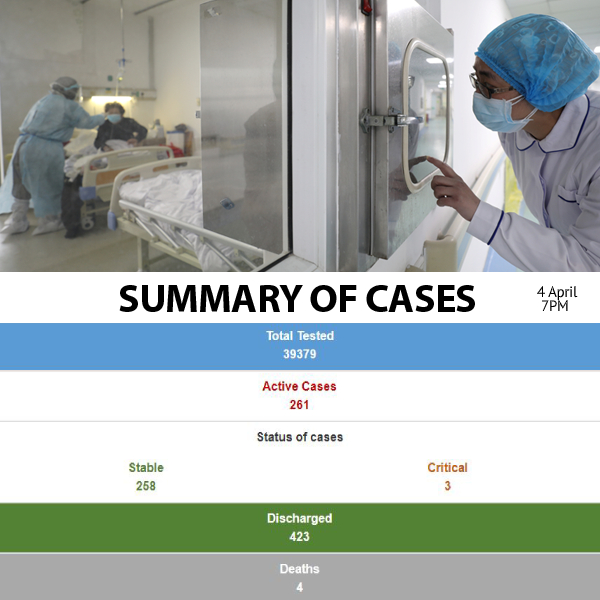 SUMMARY OF CASES

4 April
7PM

Total Tested
39379

Active Cases
261

Status of cases

Stable
258

Critical
3

Discharged
423

Deaths
4